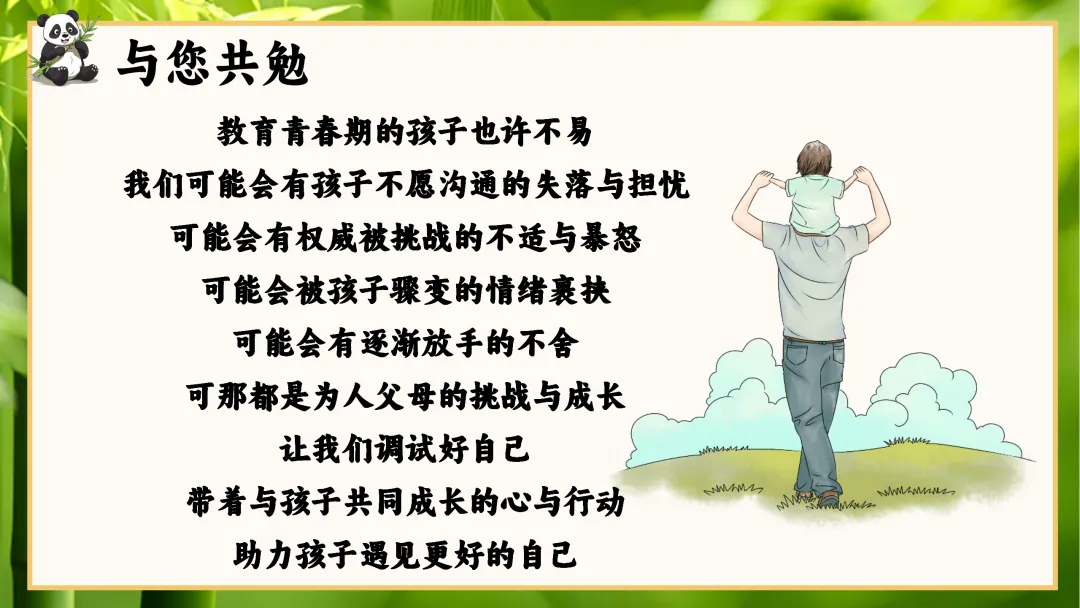 与您共勉

教育青春期的孩子也许不易
我们可能会有孩子不愿沟通的失落与担忧
可能会有权威被挑战的不适与暴怒
可能会被孩子骤变的情绪裹挟
可能会有逐渐放手的不舍
可那都是为人父母的挑战与成长
让我们调试好自己
带着与孩子共同成长的心与行动
助力孩子遇见更好的自己